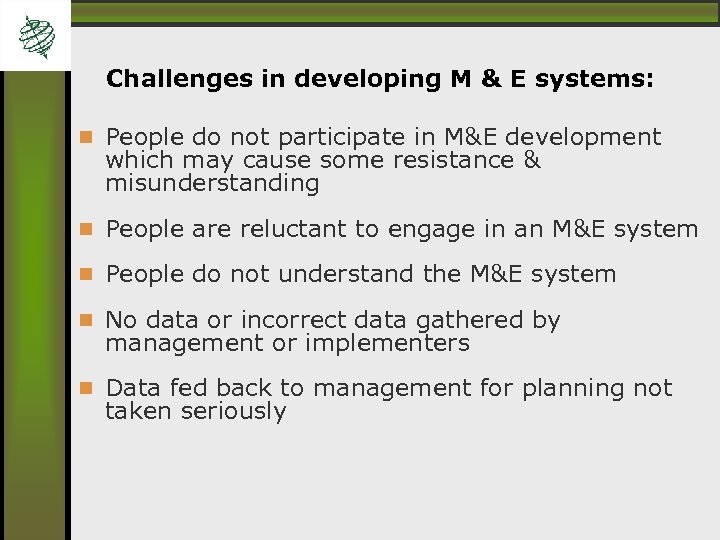 Challenges in developing M & E systems:

People do not participate in M&E development which may cause some resistance & misunderstanding

People are reluctant to engage in an M&E system

People do not understand the M&E system

No data or incorrect data gathered by management or implementers

Data fed back to management for planning not taken seriously